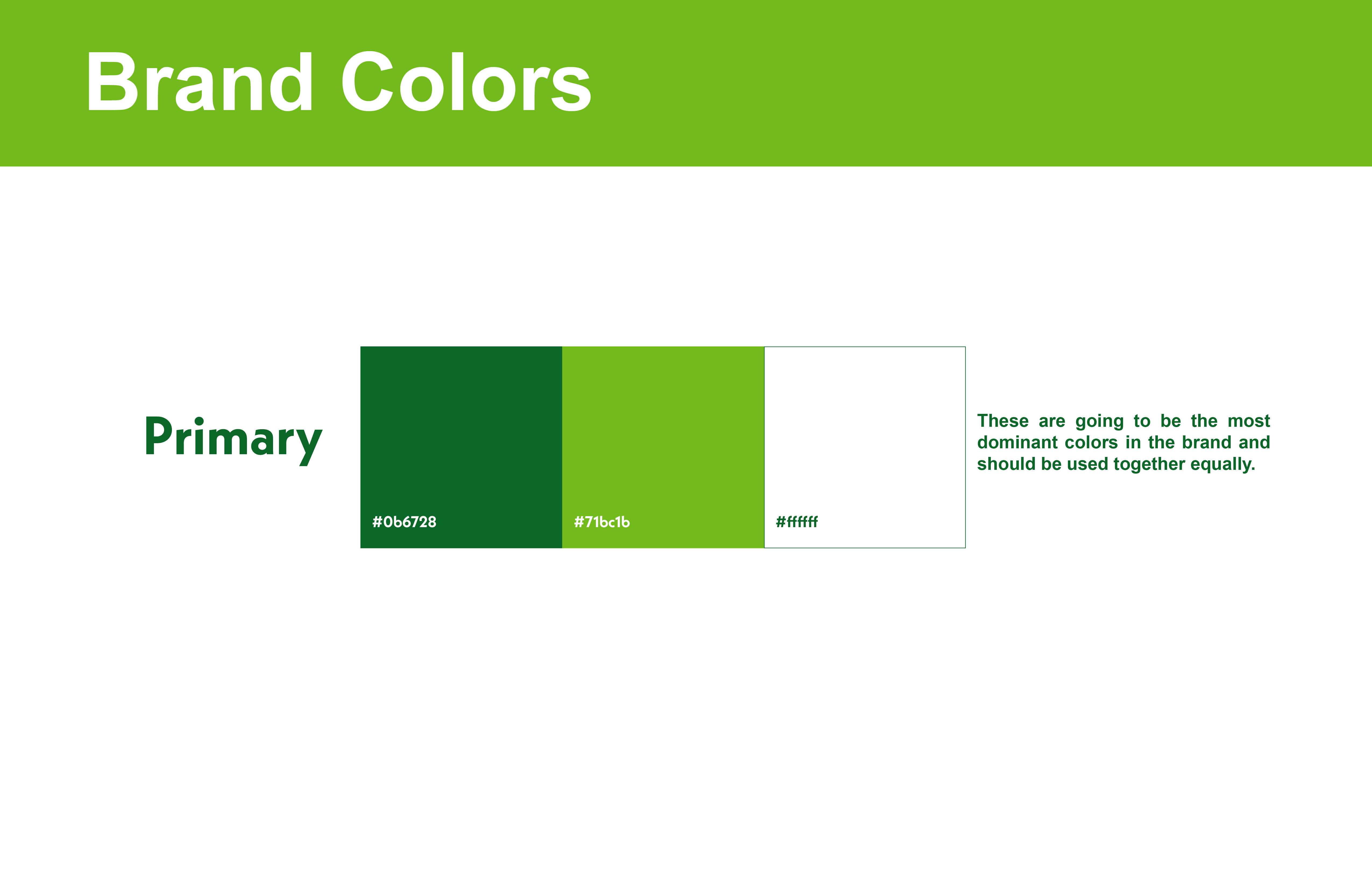 Brand Colors

Primary

#0b6728

#71bc1b

#ffffff

These are going to be the most dominant colors in the brand and should be used together equally.